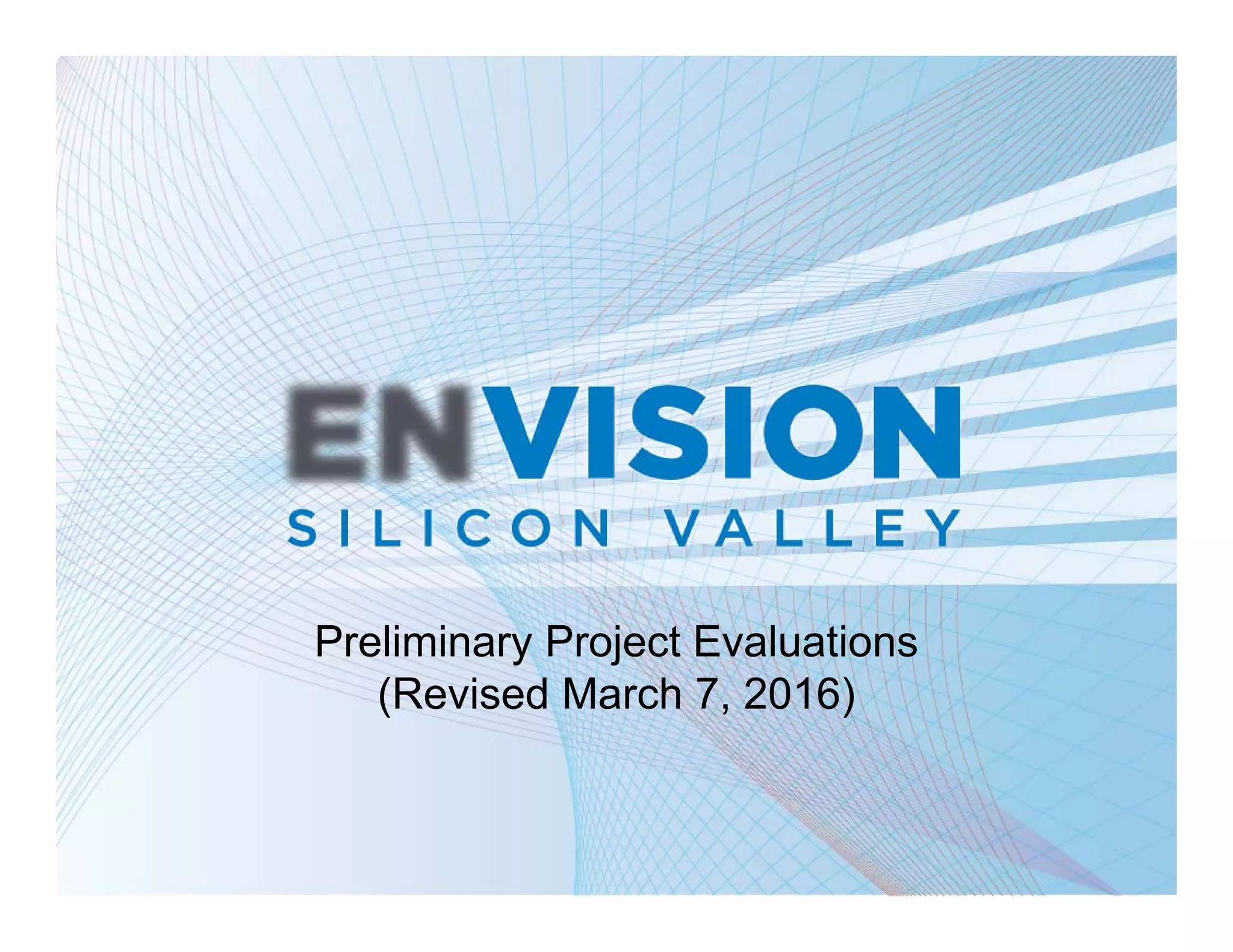 ENVISION
SILICON VALLEY

Preliminary Project Evaluations
(Revised March 7, 2016)